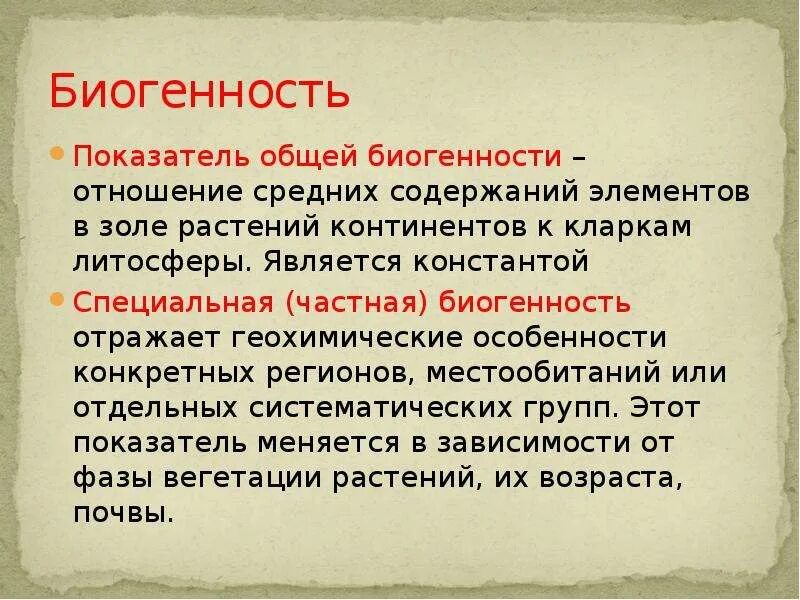 Биогенность

Показатель общей биогенности – отношение средних содержаний элементов в золе растений континентов к кларкам литосферы. Является константой

Специальная (частная) биогенность отражает геохимические особенности конкретных регионов, местообитаний или отдельных систематических групп. Этот показатель меняется в зависимости от фазы вегетации растений, их возраста, почвы.